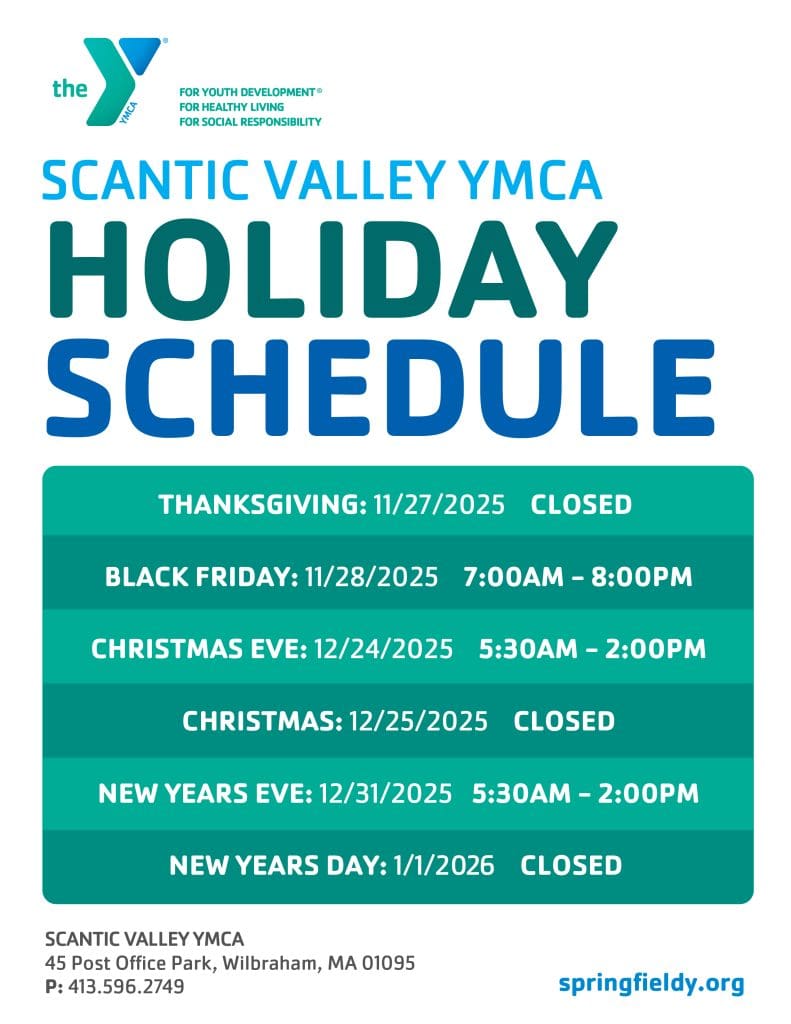 the YMCA
FOR YOUTH DEVELOPMENT®
FOR HEALTHY LIVING
FOR SOCIAL RESPONSIBILITY

SCANTIC VALLEY YMCA
HOLIDAY SCHEDULE

THANKSGIVING: 11/27/2025 CLOSED

BLACK FRIDAY: 11/28/2025 7:00AM – 8:00PM

CHRISTMAS EVE: 12/24/2025 5:30AM – 2:00PM

CHRISTMAS: 12/25/2025 CLOSED

NEW YEARS EVE: 12/31/2025 5:30AM – 2:00PM

NEW YEARS DAY: 1/1/2026 CLOSED

SCANTIC VALLEY YMCA
45 Post Office Park, Wilbraham, MA 01095
P: 413.596.2749

springfieldy.org